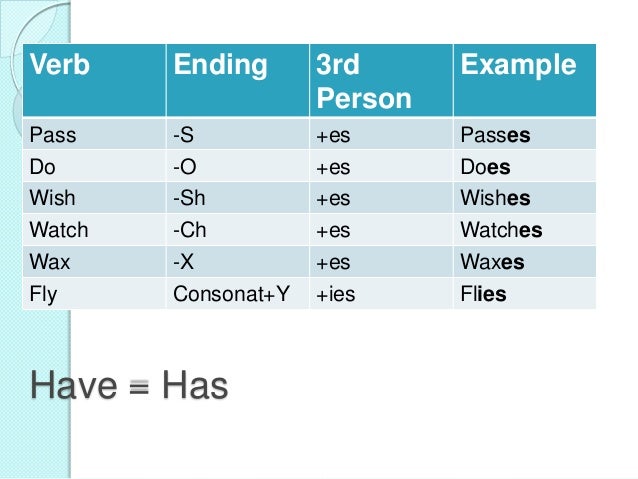 | Verb | Ending | 3rd Person | Example |
|---|---|---|---|
| Pass | -S | +es | Passes |
| Do | -O | +es | Does |
| Wish | -Sh | +es | Wishes |
| Watch | -Ch | +es | Watches |
| Wax | -X | +es | Waxes |
| Fly | Consonat+Y | +ies | Flies |

Have ≡ Has